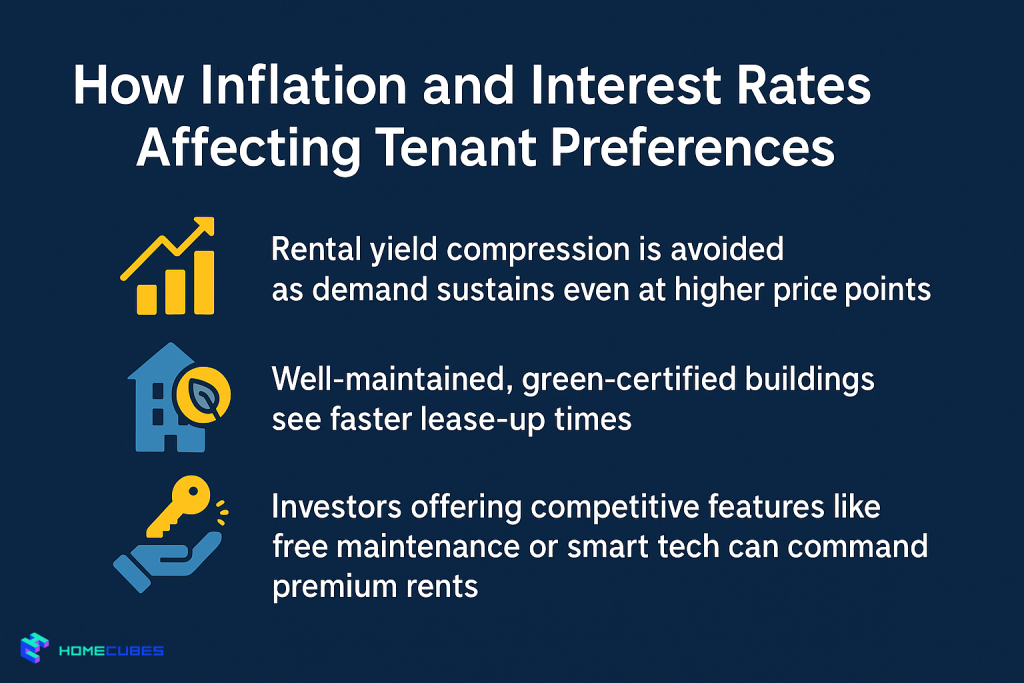 How Inflation and Interest Rates Affecting Tenant Preferences

Rental yield compression is avoided as demand sustains even at higher price points

Well-maintained, green-certified buildings see faster lease-up times

Investors offering competitive features like free maintenance or smart tech can command premium rents

HOMECUBES